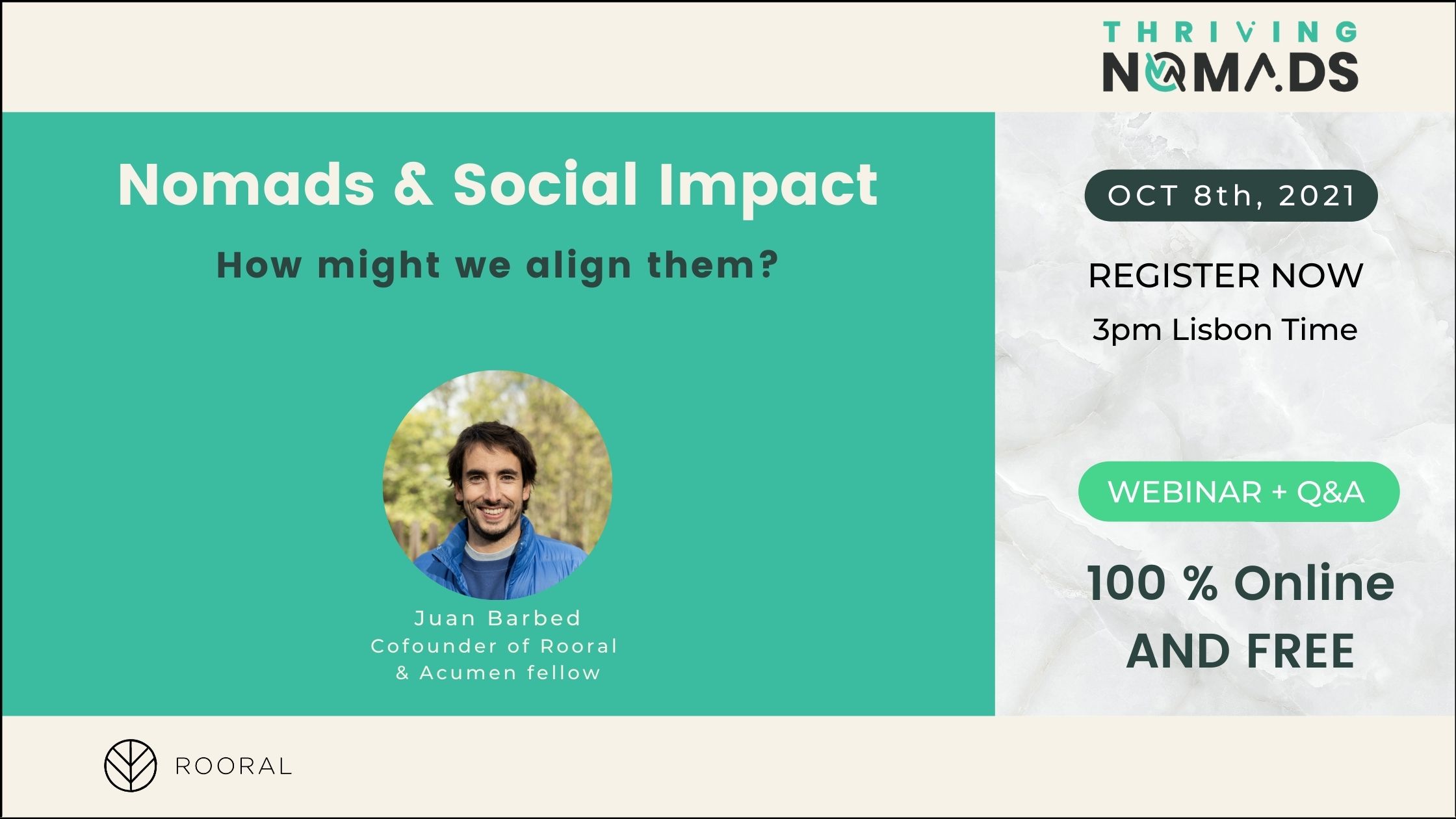 THRIVING
NOMADS

Nomads & Social Impact

How might we align them?

Juan Barbed
Cofounder of Rooral
& Acumen fellow

OCT 8th, 2021

REGISTER NOW

3pm Lisbon Time

WEBINAR + Q&A

100 % Online
AND FREE

ROORAL